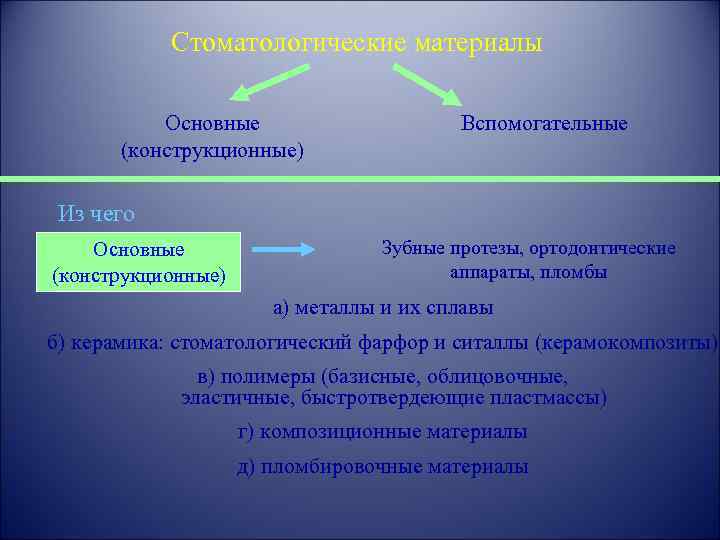 Стоматологические материалы

Основные (конструкционные)

Вспомогательные

Из чего

Основные (конструкционные)

Зубные протезы, ортодонтические аппараты, пломбы

а) металлы и их сплавы

б) керамика: стоматологический фарфор и ситаллы (керамокомпозиты)

в) полимеры (базисные, облицовочные, эластичные, быстротвердеющие пластмассы)

г) композиционные материалы

д) пломбировочные материалы